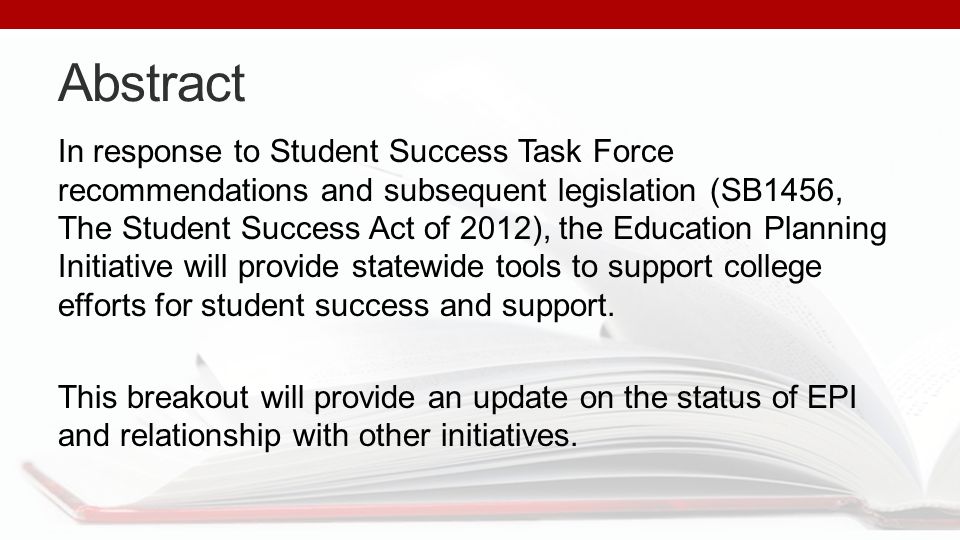 Abstract

In response to Student Success Task Force recommendations and subsequent legislation (SB1456, The Student Success Act of 2012), the Education Planning Initiative will provide statewide tools to support college efforts for student success and support.

This breakout will provide an update on the status of EPI and relationship with other initiatives.